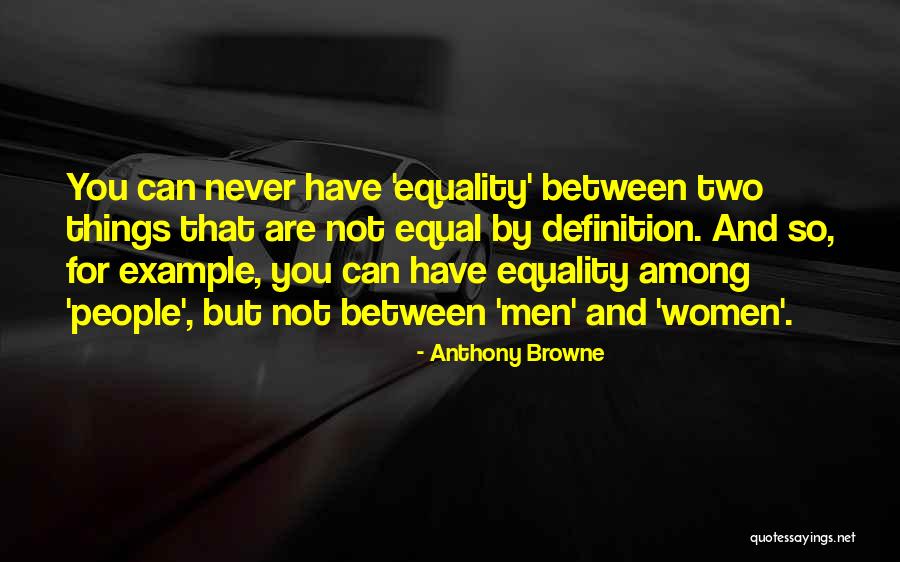 You can never have 'equality' between two things that are not equal by definition. And so, for example, you can have equality among 'people', but not between 'men' and 'women'.

- Anthony Browne

quotessayings.net